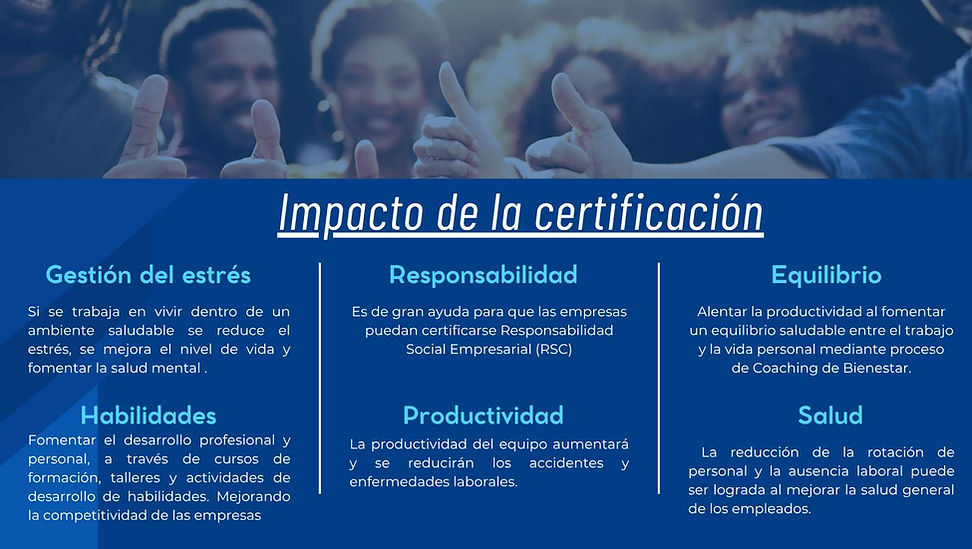 Impacto de la certificación

Gestión del estrés

Si se trabaja en vivir dentro de un ambiente saludable se reduce el estrés, se mejora el nivel de vida y fomentar la salud mental .

Habilidades

Fomentar el desarrollo profesional y personal, a través de cursos de formación, talleres y actividades de desarrollo de habilidades. Mejorando la competitividad de las empresas

Responsabilidad

Es de gran ayuda para que las empresas puedan certificarse Responsabilidad Social Empresarial (RSC)

Productividad

La productividad del equipo aumentará y se reducirán los accidentes y enfermedades laborales.

Equilibrio

Alentar la productividad al fomentar un equilibrio saludable entre el trabajo y la vida personal mediante proceso de Coaching de Bienestar.

Salud

La reducción de la rotación de personal y la ausencia laboral puede ser lograda al mejorar la salud general de los empleados.